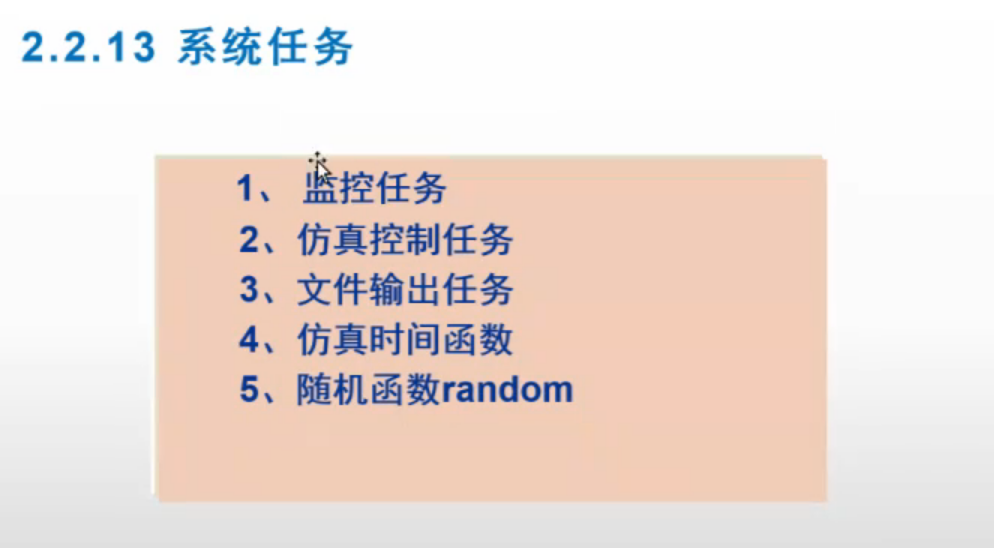 2.2.13 系统任务

1、 监控任务
2、仿真控制任务
3、文件输出任务
4、仿真时间函数
5、随机函数random